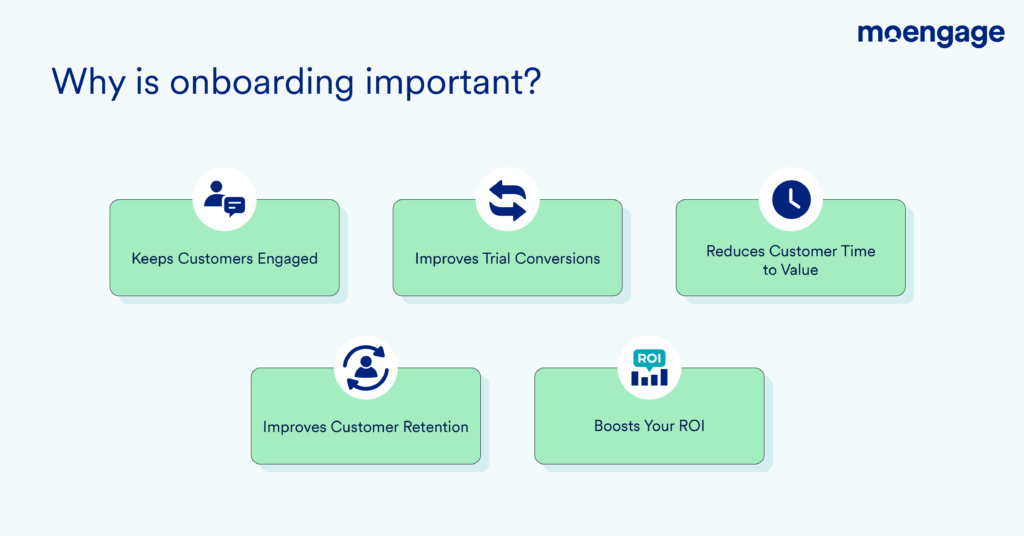 moengage

Why is onboarding important?

Keeps Customers Engaged

Improves Trial Conversions

Reduces Customer Time to Value

Improves Customer Retention

ROI

Boosts Your ROI